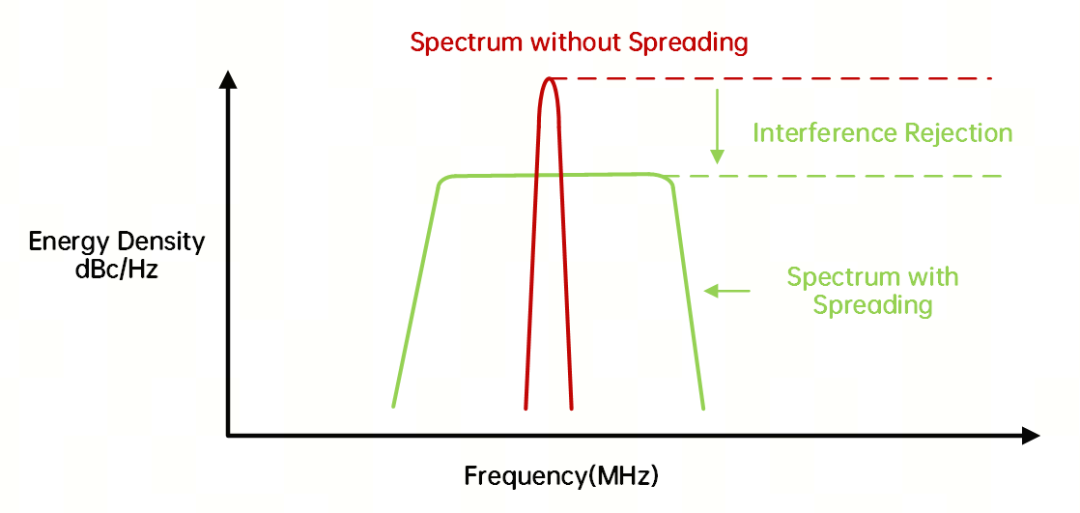 Spectrum without Spreading

Interference Rejection

Energy Density
dBc/Hz

Spectrum with
Spreading

Frequency(MHz)